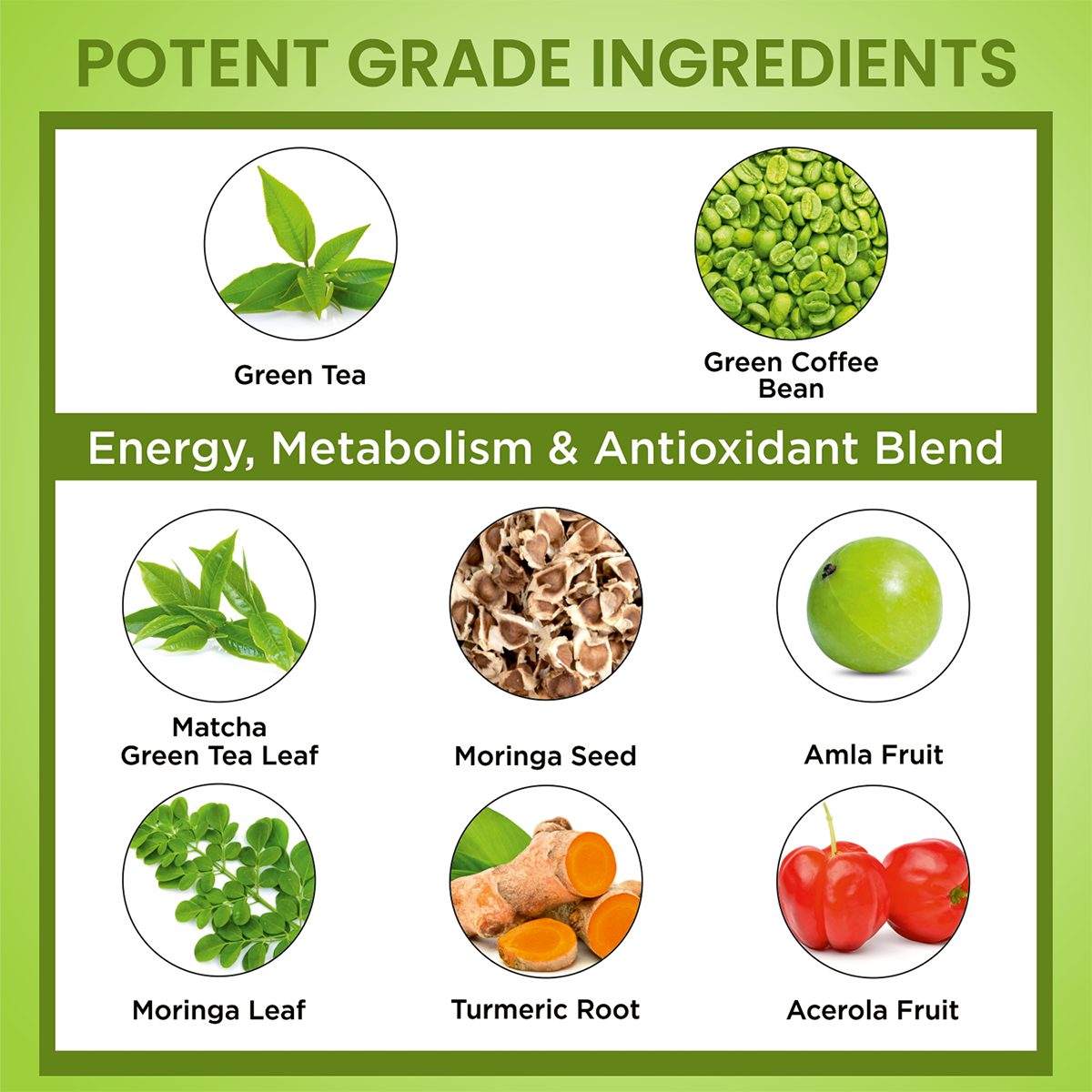 POTENT GRADE INGREDIENTS

Green Tea

Green Coffee Bean

Energy, Metabolism & Antioxidant Blend

Matcha Green Tea Leaf

Moringa Seed

Amla Fruit

Moringa Leaf

Turmeric Root

Acerola Fruit